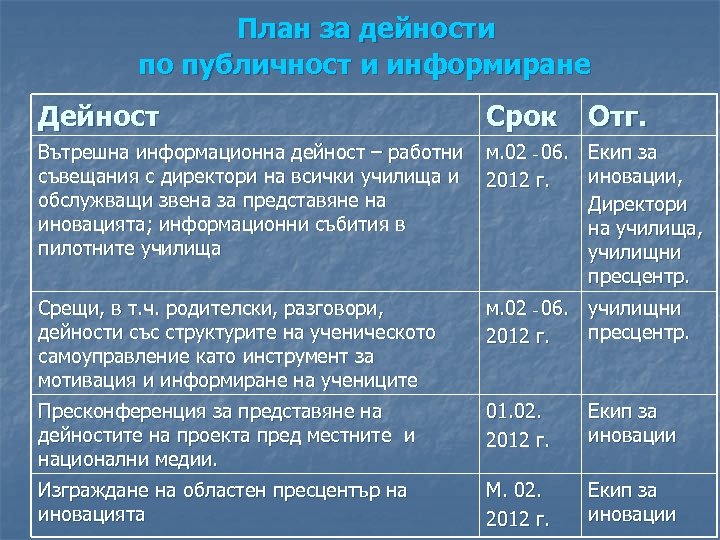 План за дейности
по публичност и информиране

| Дейност | Срок | Отг. |
|---|---|---|
| Вътрешна информационна дейност – работни съвещания с директори на всички училища и обслужващи звена за представяне на иновацията; информационни събития в пилотните училища | м.02 - 06. 2012 г. | Екип за иновации, Директори на училища, училищни пресцентр. |
| Срещи, в т.ч. родителски, разговори, дейности със структурите на ученическото самоуправление като инструмент за мотивация и информиране на учениците | м.02 - 06. 2012 г. | училищни пресцентр. |
| Пресконференция за представяне на дейностите на проекта пред местните и национални медии. | 01.02. 2012 г. | Екип за иновации |
| Изграждане на областен пресцентър на иновацията | М. 02. 2012 г. | Екип за иновации |